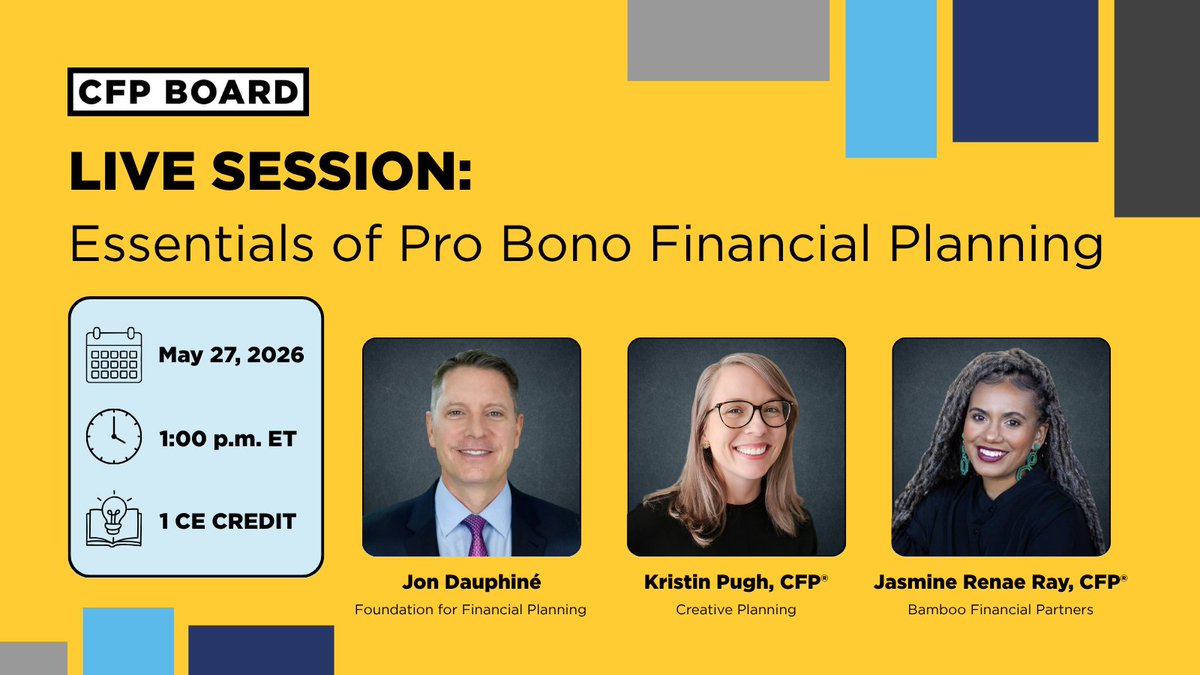 CFP BOARD

LIVE SESSION:

Essentials of Pro Bono Financial Planning

May 27, 2026

1:00 p.m. ET

1 CE CREDIT

Jon Dauphiné
Foundation for Financial Planning

Kristin Pugh, CFP®
Creative Planning

Jasmine Renae Ray, CFP®
Bamboo Financial Partners